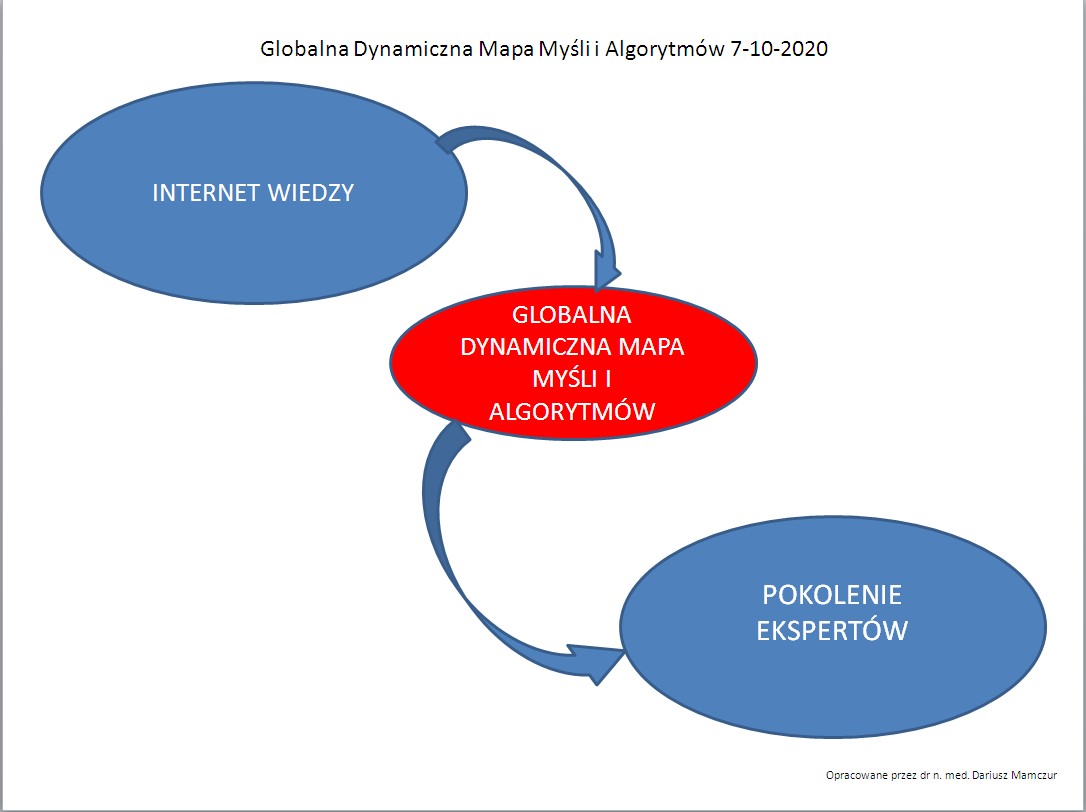 Globalna Dynamiczna Mapa Myśli i Algorytmów 7-10-2020

INTERNET WIEDZY

GLOBALNA DYNAMICZNA MAPA MYŚLI I ALGORYTMÓW

POKOLENIE EKSPERTÓW

Opracowane przez dr n. med. Dariusz Mamczur